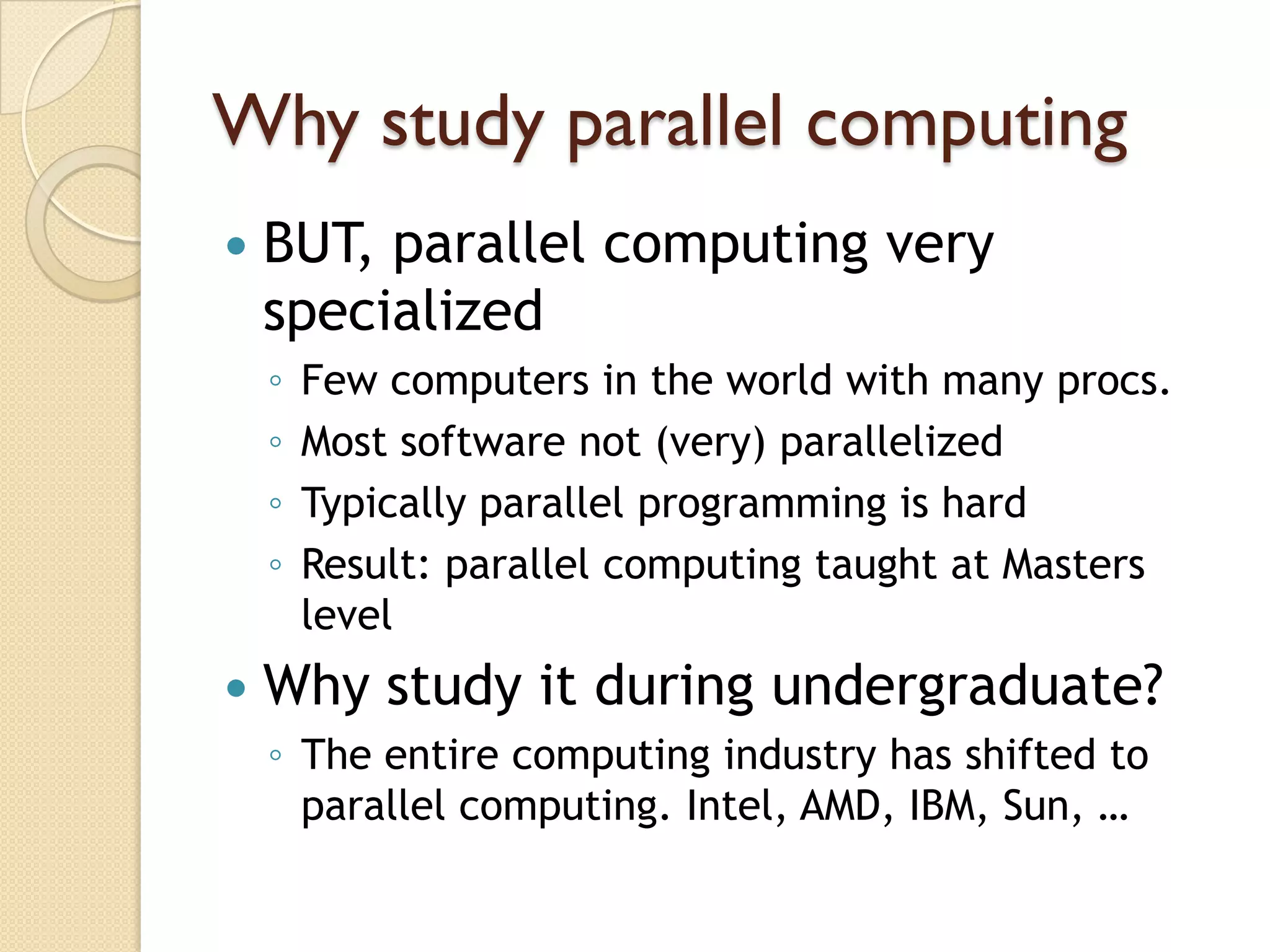 Why study parallel computing

• BUT, parallel computing very specialized
◦ Few computers in the world with many procs.
◦ Most software not (very) parallelized
◦ Typically parallel programming is hard
◦ Result: parallel computing taught at Masters level
• Why study it during undergraduate?
◦ The entire computing industry has shifted to parallel computing. Intel, AMD, IBM, Sun, …